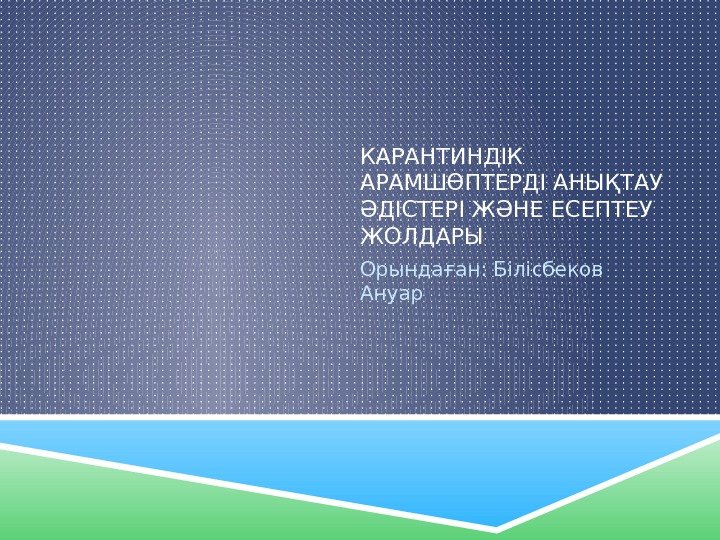 КАРАНТИНДІК АРАМШӨПТЕРДІ АНЫҚТАУ ӘДІСТЕРІ ЖӘНЕ ЕСЕПТЕУ ЖОЛДАРЫ

Орындаған: Білісбеков Ануар